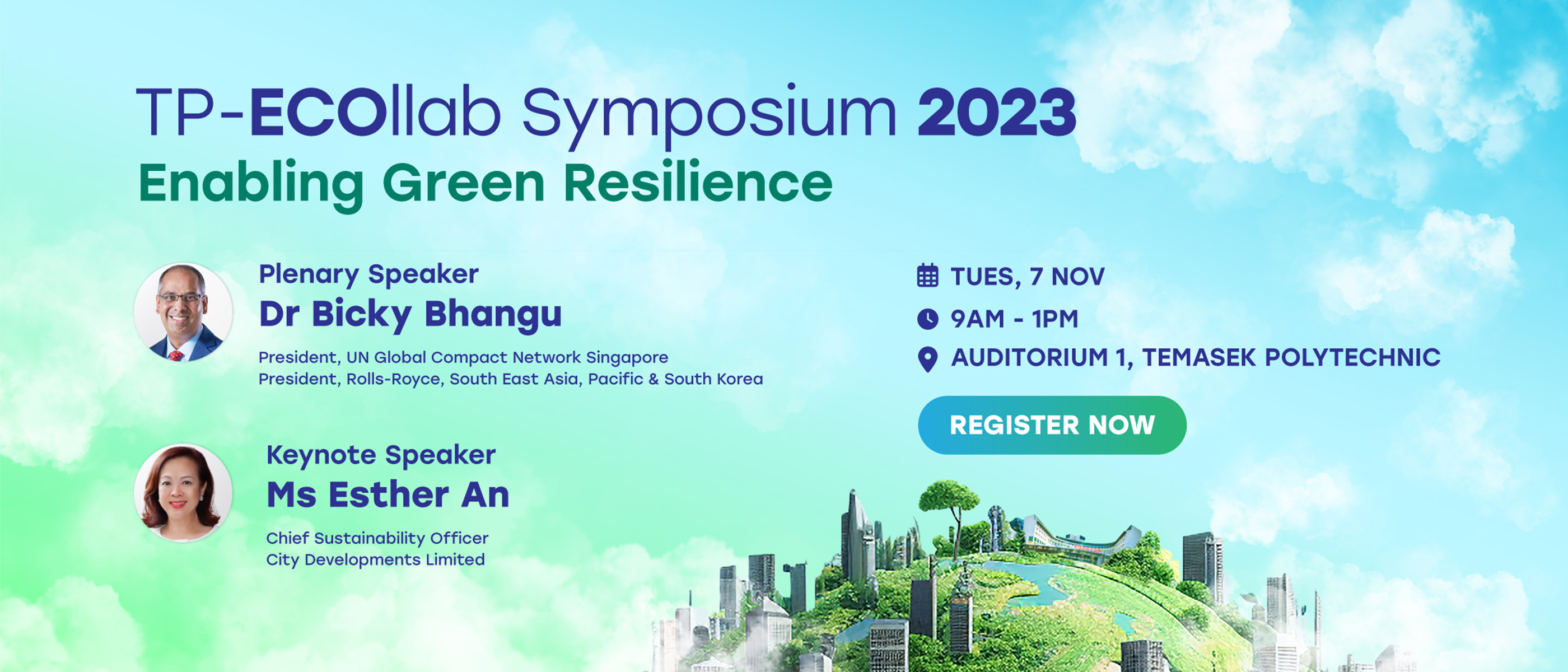 TP-ECOllab Symposium 2023
Enabling Green Resilience

Plenary Speaker
Dr Bicky Bhangu
President, UN Global Compact Network Singapore
President, Rolls-Royce, South East Asia, Pacific & South Korea

Keynote Speaker
Ms Esther An
Chief Sustainability Officer
City Developments Limited

TUES, 7 NOV
9AM - 1PM
AUDITORIUM 1, TEMASEK POLYTECHNIC

REGISTER NOW